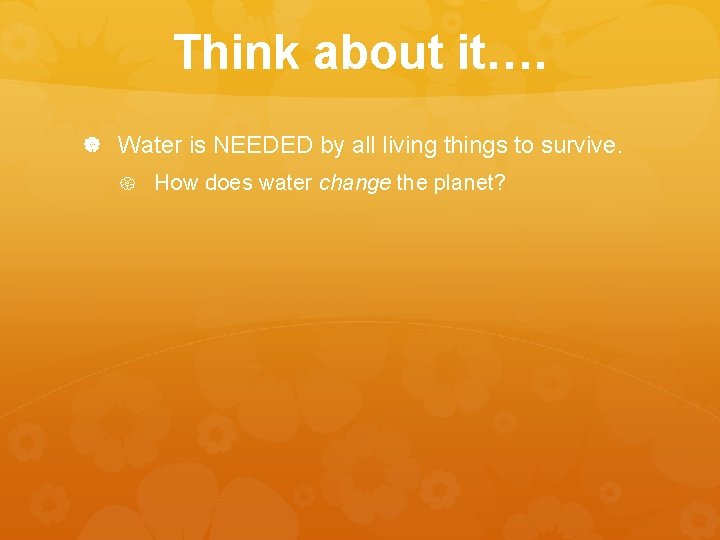 Think about it….

Water is NEEDED by all living things to survive.

How does water change the planet?